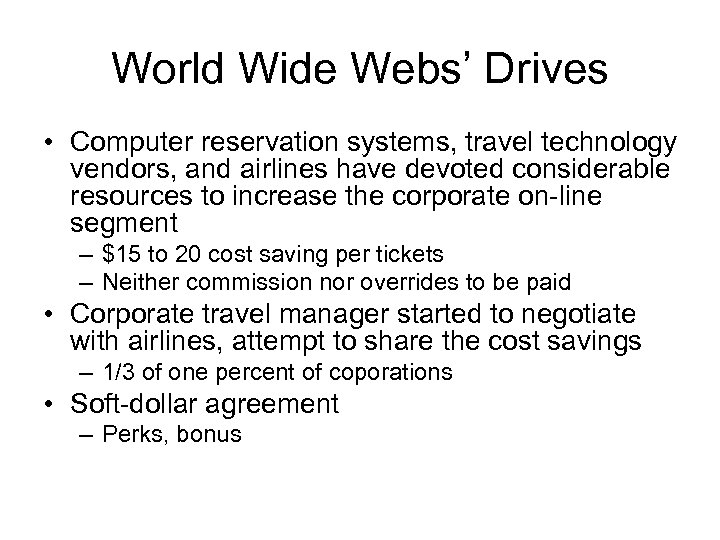 World Wide Webs' Drives

• Computer reservation systems, travel technology vendors, and airlines have devoted considerable resources to increase the corporate on-line segment
– \$15 to 20 cost saving per tickets
– Neither commission nor overrides to be paid
• Corporate travel manager started to negotiate with airlines, attempt to share the cost savings
– 1/3 of one percent of coporations
• Soft-dollar agreement
– Perks, bonus